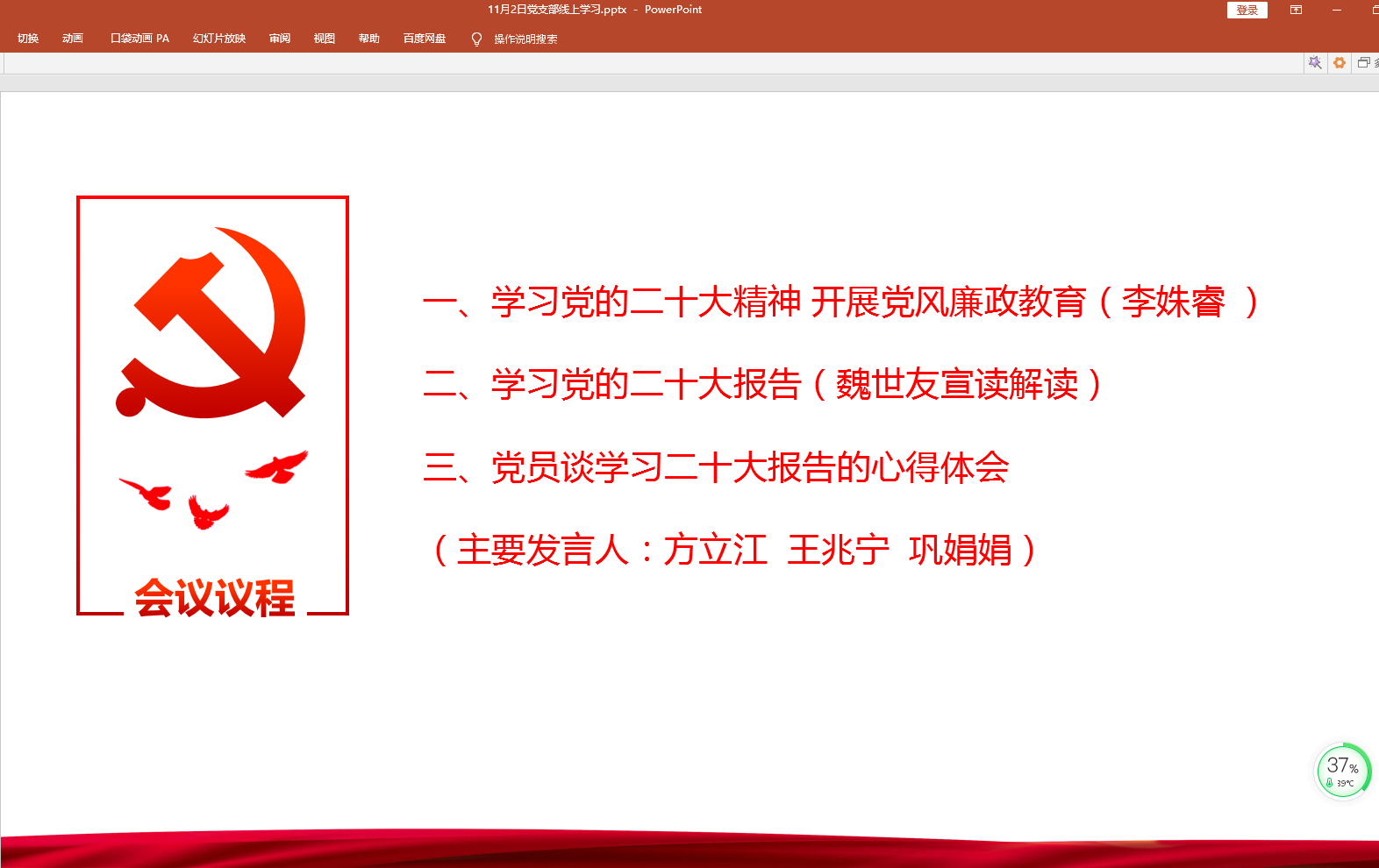 11月2日党支部线上学习.pptx - PowerPoint

登录

切换 动画 口袋动画 PA 幻灯片放映 审阅 视图 帮助 百度网盘 操作说明搜索

会议议程

一、学习党的二十大精神 开展党风廉政教育（李姝睿 ）

二、学习党的二十大报告（魏世友宣读解读）

三、党员谈学习二十大报告的心得体会

（主要发言人：方立江 王兆宁 巩娟娟）

37%
39℃